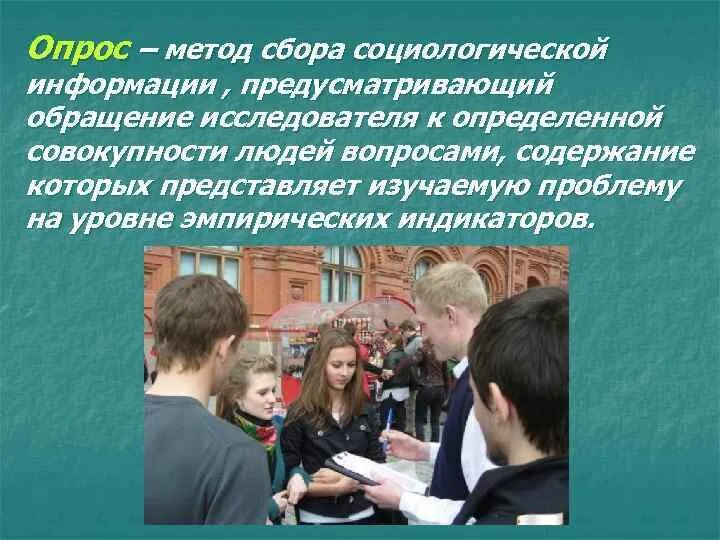 Опрос – метод сбора социологической информации , предусматривающий обращение исследователя к определенной совокупности людей вопросами, содержание которых представляет изучаемую проблему на уровне эмпирических индикаторов.